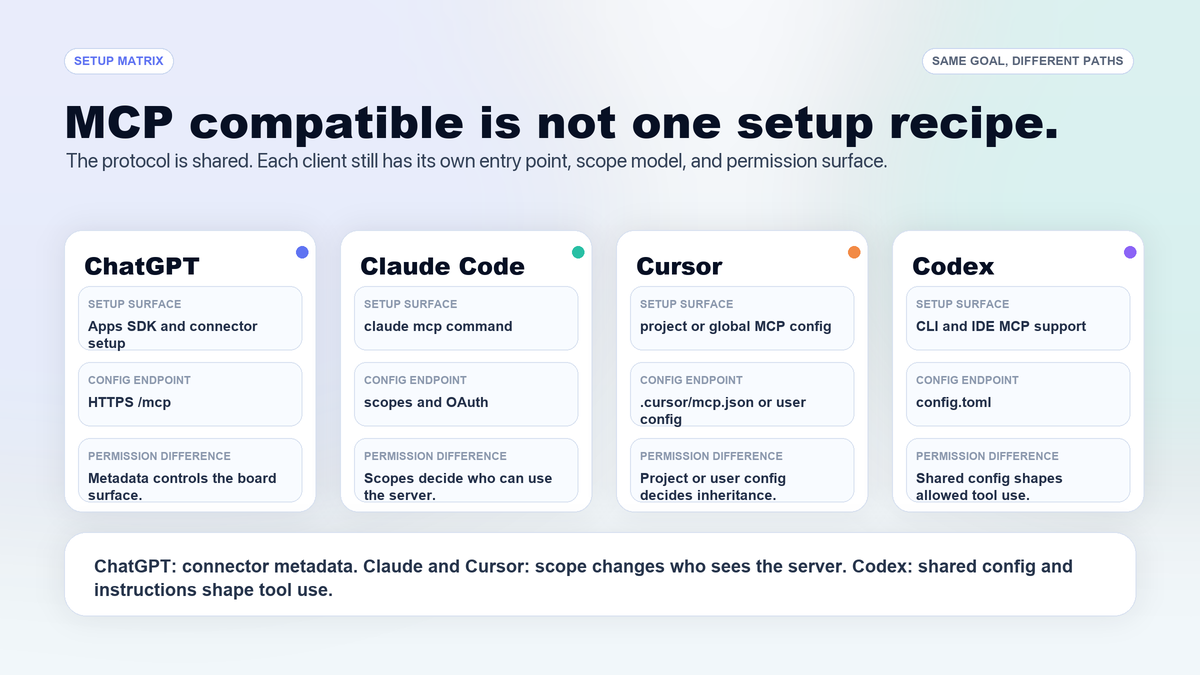 SETUP MATRIX

SAME GOAL, DIFFERENT PATHS

MCP compatible is not one setup recipe.

The protocol is shared. Each client still has its own entry point, scope model, and permission surface.

ChatGPT

SETUP SURFACE
Apps SDK and connector setup

CONFIG ENDPOINT
HTTPS /mcp

PERMISSION DIFFERENCE
Metadata controls the board surface.

Claude Code

SETUP SURFACE
claude mcp command

CONFIG ENDPOINT
scopes and OAuth

PERMISSION DIFFERENCE
Scopes decide who can use the server.

Cursor

SETUP SURFACE
project or global MCP config

CONFIG ENDPOINT
.cursor/mcp.json or user config

PERMISSION DIFFERENCE
Project or user config decides inheritance.

Codex

SETUP SURFACE
CLI and IDE MCP support

CONFIG ENDPOINT
config.toml

PERMISSION DIFFERENCE
Shared config shapes allowed tool use.

ChatGPT: connector metadata. Claude and Cursor: scope changes who sees the server. Codex: shared config and instructions shape tool use.